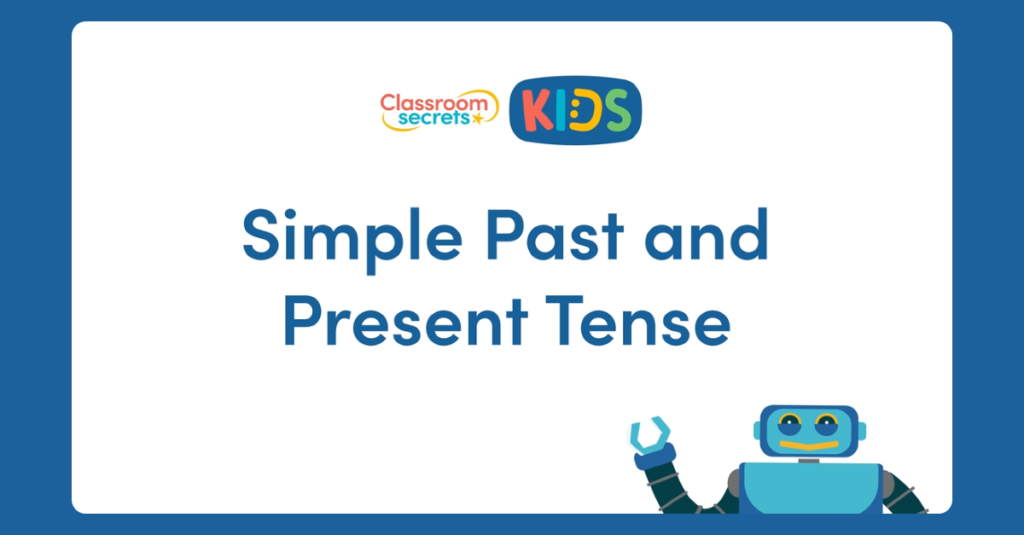 Classroom secrets KIDS

Simple Past and Present Tense